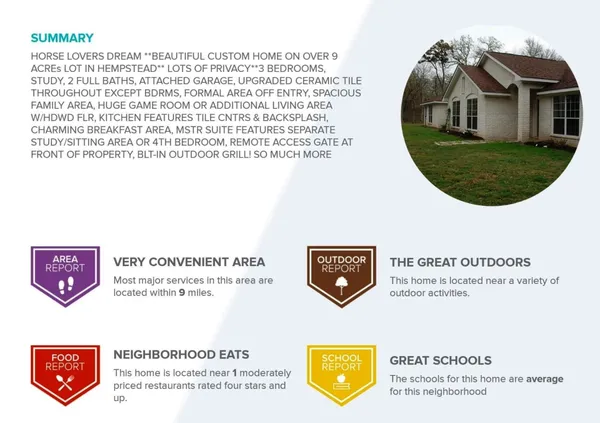 SUMMARY

HORSE LOVERS DREAM **BEAUTIFUL CUSTOM HOME ON OVER 9 ACREs LOT IN HEMPSTEAD** LOTS OF PRIVACY**3 BEDROOMS, STUDY, 2 FULL BATHS, ATTACHED GARAGE, UPGRADED CERAMIC TILE THROUGHOUT EXCEPT BDRMS, FORMAL AREA OFF ENTRY, SPACIOUS FAMILY AREA, HUGE GAME ROOM OR ADDITIONAL LIVING AREA W/HDWD FLR, KITCHEN FEATURES TILE CNTRS & BACKSPLASH, CHARMING BREAKFAST AREA, MSTR SUITE FEATURES SEPARATE STUDY/SITTING AREA OR 4TH BEDROOM, REMOTE ACCESS GATE AT FRONT OF PROPERTY, BLT-IN OUTDOOR GRILL! SO MUCH MORE

AREA REPORT

VERY CONVENIENT AREA

Most major services in this area are located within 9 miles.

OUTDOOR REPORT

THE GREAT OUTDOORS

This home is located near a variety of outdoor activities.

FOOD REPORT

NEIGHBORHOOD EATS

This home is located near 1 moderately priced restaurants rated four stars and up.

SCHOOL REPORT

GREAT SCHOOLS

The schools for this home are average for this neighborhood